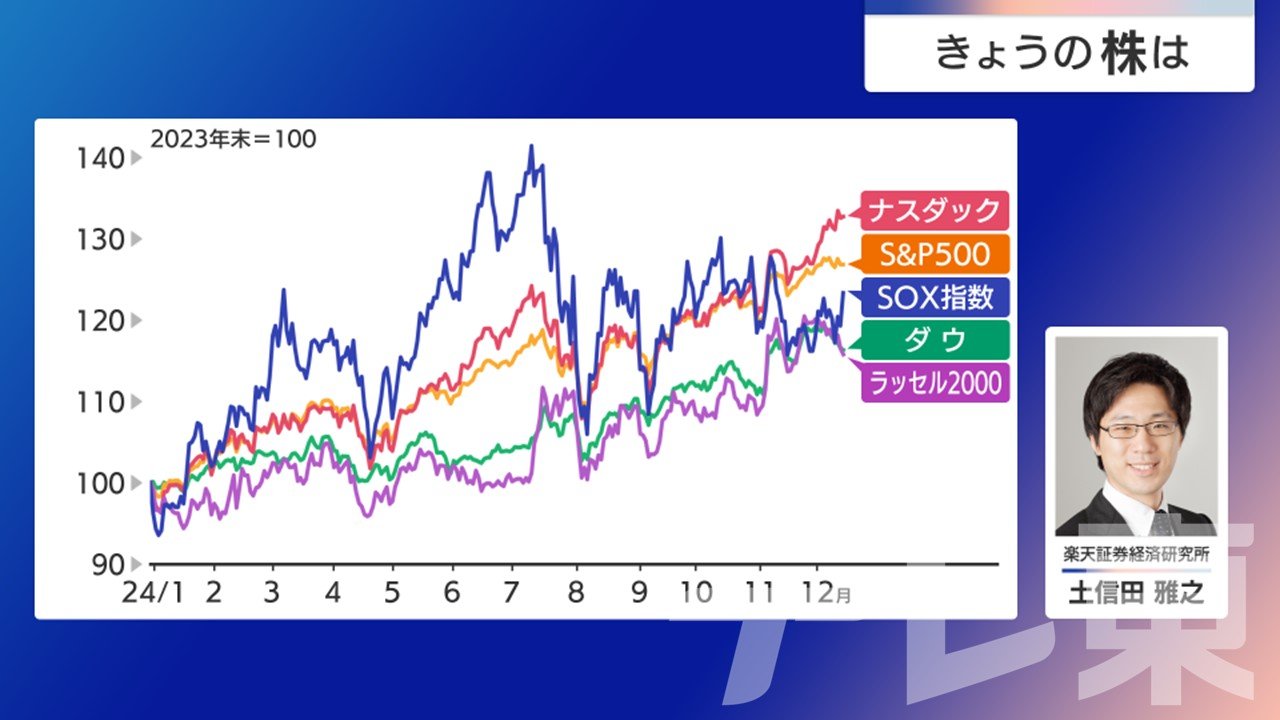 きょうの株は

2023年末＝100

140
130
120
110
100
90

24/1 2 3 4 5 6 7 8 9 10 11 12月

ナスダック
S&P500
SOX指数
ダウ
ラッセル2000

楽天証券経済研究所
土信田 雅之

テレ東